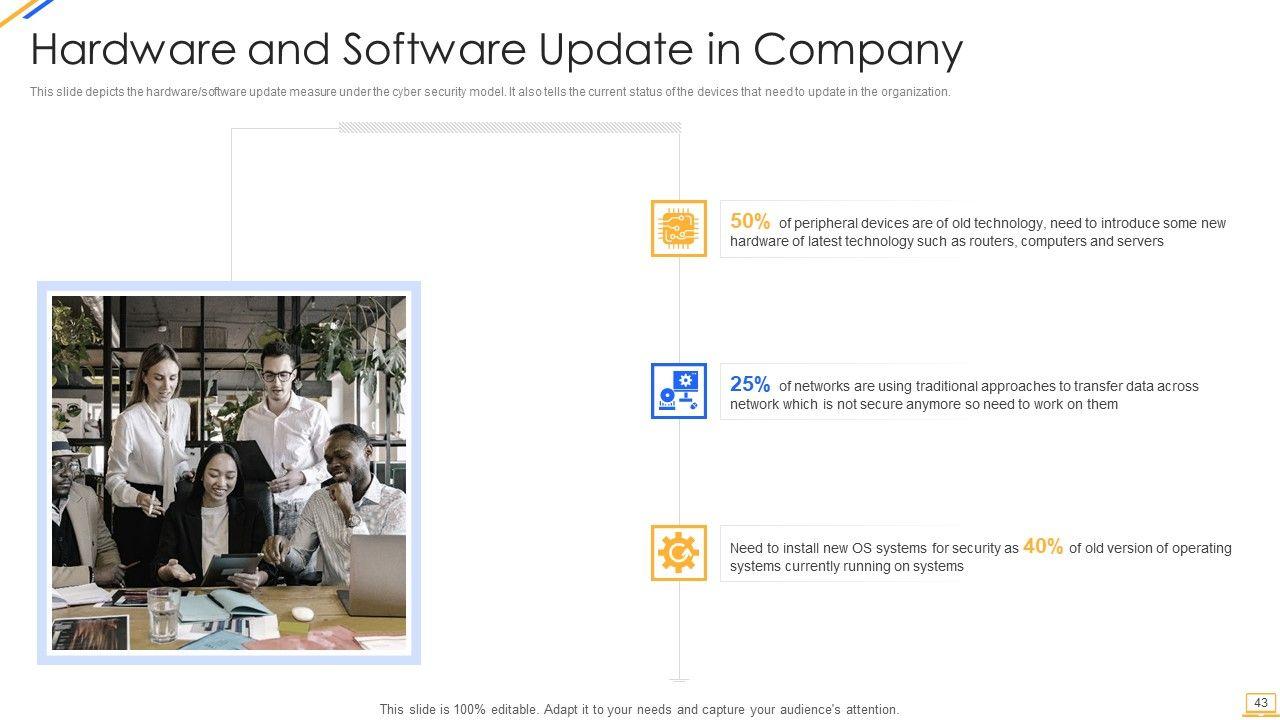 Hardware and Software Update in Company

This slide depicts the hardware/software update measure under the cyber security model. It also tells the current status of the devices that need to update in the organization.

50% of peripheral devices are of old technology, need to introduce some new hardware of latest technology such as routers, computers and servers

25% of networks are using traditional approaches to transfer data across network which is not secure anymore so need to work on them

Need to install new OS systems for security as 40% of old version of operating systems currently running on systems

This slide is 100% editable. Adapt it to your needs and capture your audience's attention.

43